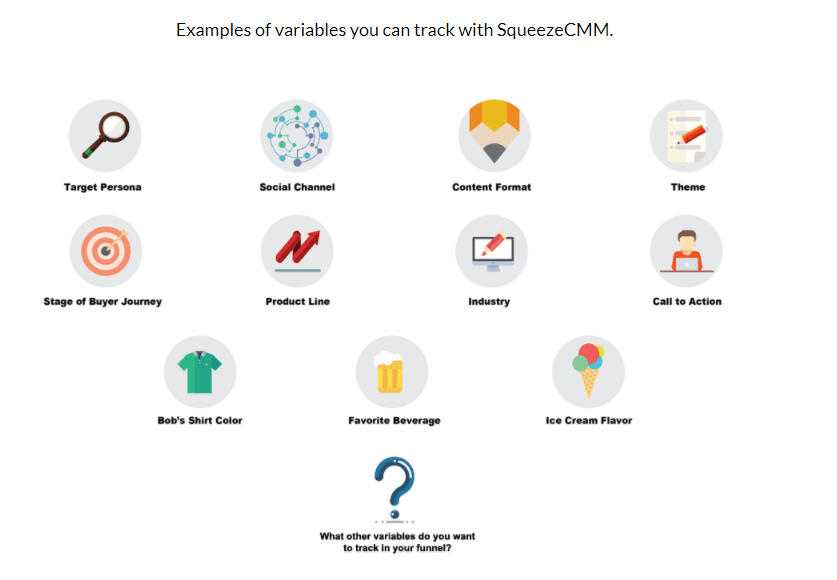 Examples of variables you can track with SqueezeCMM.

Target Persona

Social Channel

Content Format

Theme

Stage of Buyer Journey

Product Line

Industry

Call to Action

Bob's Shirt Color

Favorite Beverage

Ice Cream Flavor

What other variables do you want to track in your funnel?